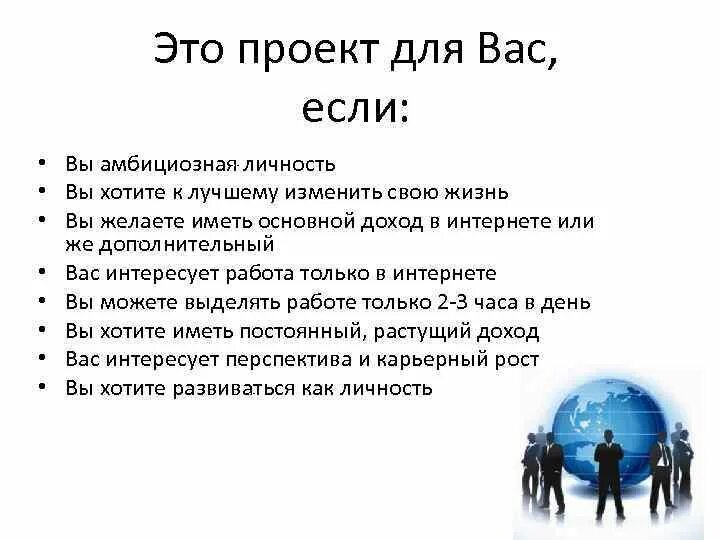 Это проект для Вас, если:

• Вы амбициозная личность
• Вы хотите к лучшему изменить свою жизнь
• Вы желаете иметь основной доход в интернете или же дополнительный
• Вас интересует работа только в интернете
• Вы можете выделять работе только 2-3 часа в день
• Вы хотите иметь постоянный, растущий доход
• Вас интересует перспектива и карьерный рост
• Вы хотите развиваться как личность